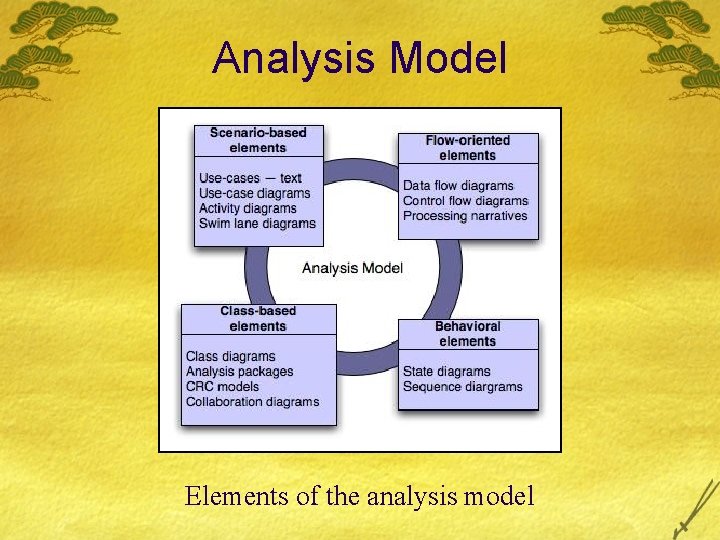 Analysis Model

Scenario-based elements

Use-cases — text
Use-case diagrams
Activity diagrams
Swim lane diagrams

Flow-oriented elements

Data flow diagrams
Control flow diagrams
Processing narratives

Analysis Model

Class-based elements

Class diagrams
Analysis packages
CRC models
Collaboration diagrams

Behavioral elements

State diagrams
Sequence diargrams

Elements of the analysis model